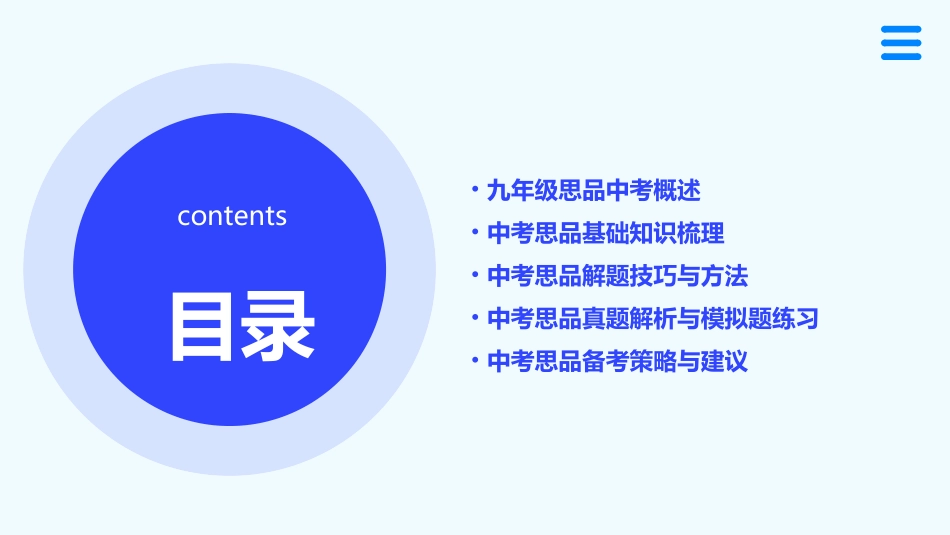 contents

目录

• 九年级思品中考概述
• 中考思品基础知识梳理
• 中考思品解题技巧与方法
• 中考思品真题解析与模拟题练习
• 中考思品备考策略与建议